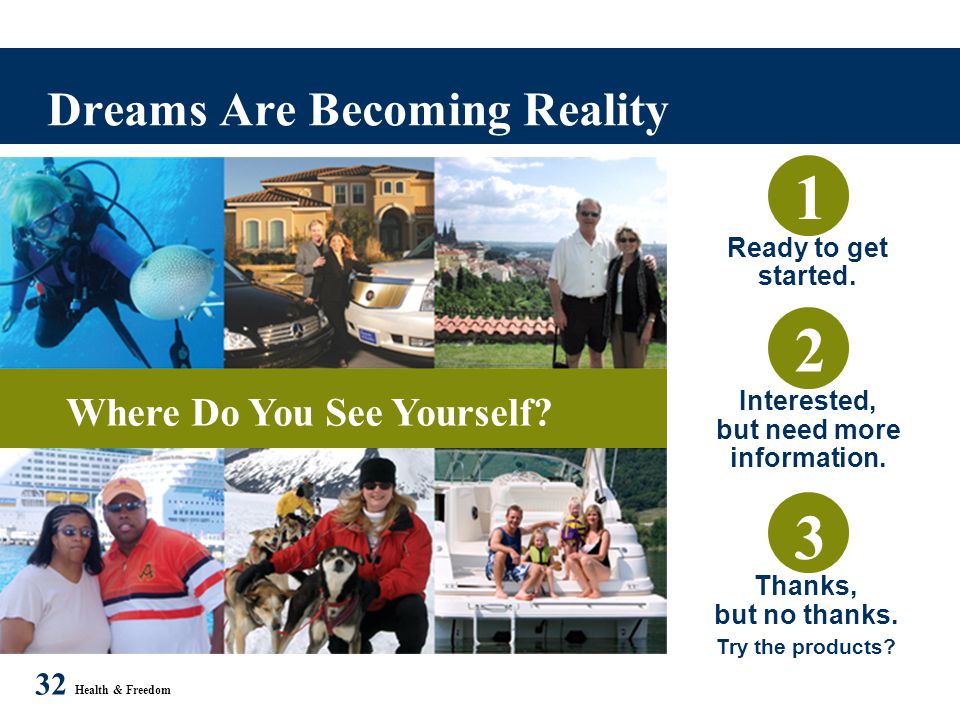 Dreams Are Becoming Reality

Where Do You See Yourself?

1
Ready to get started.

2
Interested, but need more information.

3
Thanks, but no thanks.
Try the products?

32 Health & Freedom